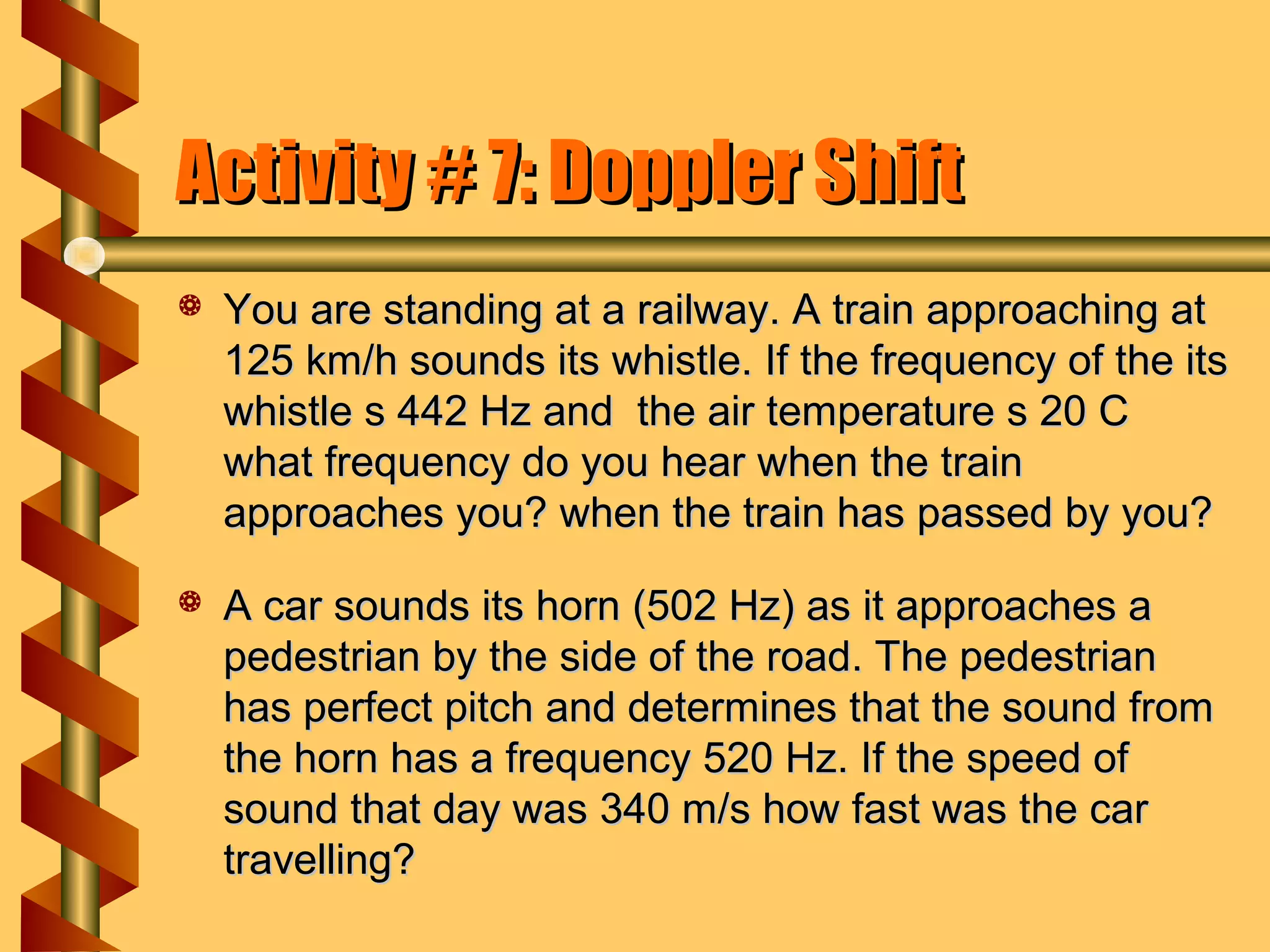 Activity # 7: Doppler Shift

You are standing at a railway. A train approaching at 125 km/h sounds its whistle. If the frequency of the its whistle s 442 Hz and the air temperature s 20 C what frequency do you hear when the train approaches you? when the train has passed by you?

A car sounds its horn (502 Hz) as it approaches a pedestrian by the side of the road. The pedestrian has perfect pitch and determines that the sound from the horn has a frequency 520 Hz. If the speed of sound that day was 340 m/s how fast was the car travelling?